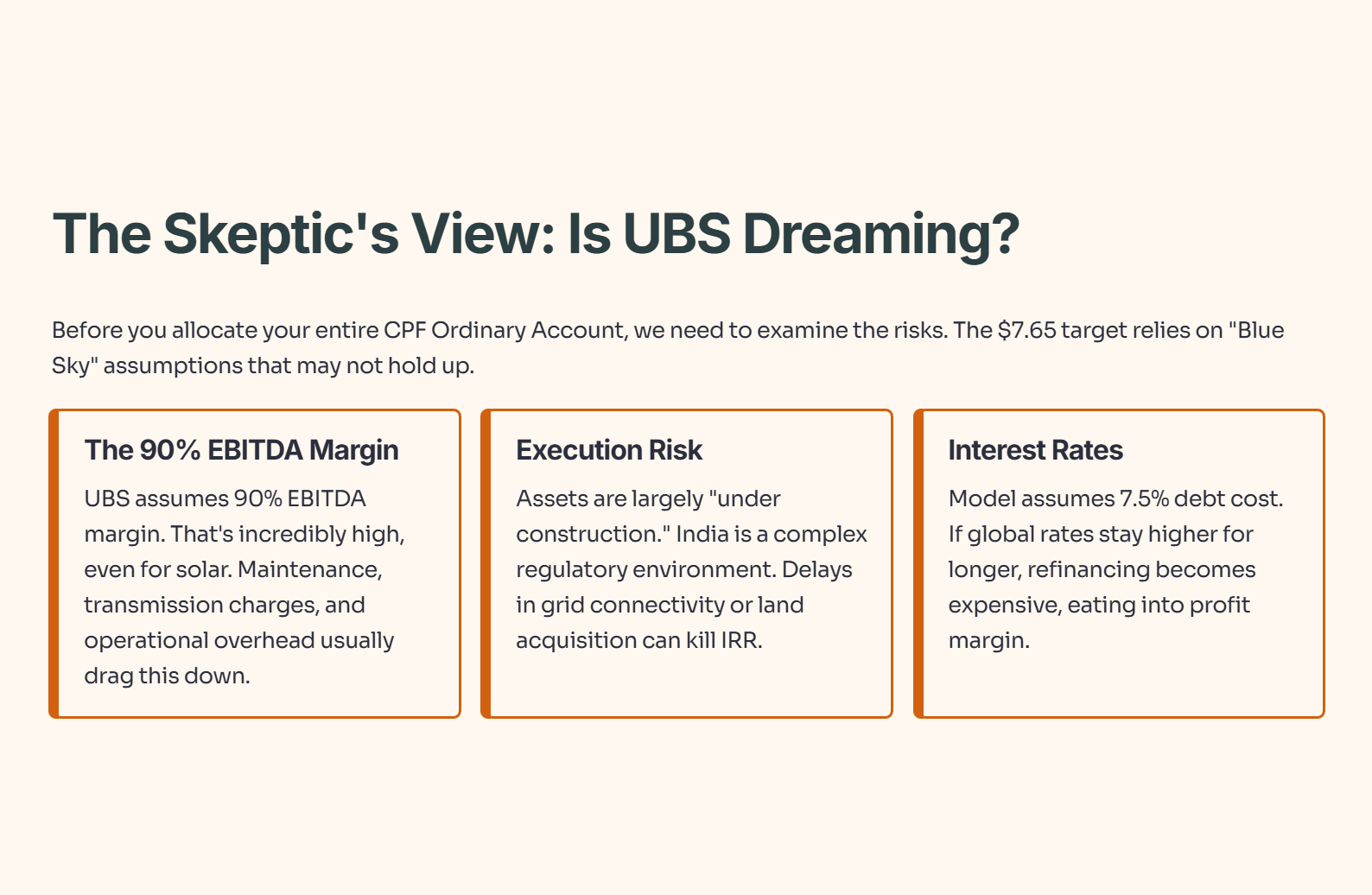 The Skeptic's View: Is UBS Dreaming?

Before you allocate your entire CPF Ordinary Account, we need to examine the risks. The \$7.65 target relies on "Blue Sky" assumptions that may not hold up.

The 90% EBITDA Margin

UBS assumes 90% EBITDA margin. That's incredibly high, even for solar. Maintenance, transmission charges, and operational overhead usually drag this down.

Execution Risk

Assets are largely "under construction." India is a complex regulatory environment. Delays in grid connectivity or land acquisition can kill IRR.

Interest Rates

Model assumes 7.5% debt cost. If global rates stay higher for longer, refinancing becomes expensive, eating into profit margin.